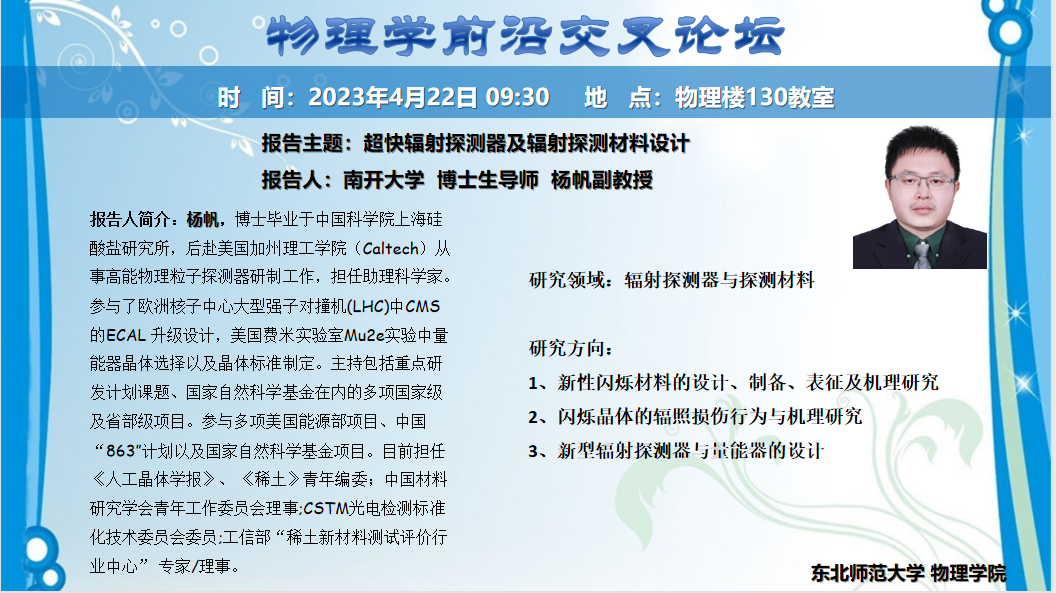 物理学前沿交叉论坛

时 间：2023年4月22日 09:30 地 点：物理楼130教室

报告主题：超快辐射探测器及辐射探测材料设计

报告人：南开大学 博士生导师 杨帆副教授

报告人简介：杨帆，博士毕业于中国科学院上海硅酸盐研究所，后赴美国加州理工学院（Caltech）从事高能物理粒子探测器研制工作，担任助理科学家。参与了欧洲核子中心大型强子对撞机(LHC)中CMS的ECAL 升级设计，美国费米实验室Mu2e实验中量能器晶体选择以及晶体标准制定。主持包括重点研发计划课题、国家自然科学基金在内的多项国家级及省部级项目。参与多项美国能源部项目、中国“863”计划以及国家自然科学基金项目。目前担任《人工晶体学报》、《稀土》青年编委；中国材料研究学会青年工作委员会理事;CSTM光电检测标准化技术委员会委员;工信部“稀土新材料测试评价行业中心”专家/理事。

研究领域：辐射探测器与探测材料

研究方向：
1、新性闪烁材料的设计、制备、表征及机理研究
2、闪烁晶体的辐照损伤行为与机理研究
3、新型辐射探测器与量能器的设计

东北师范大学 物理学院